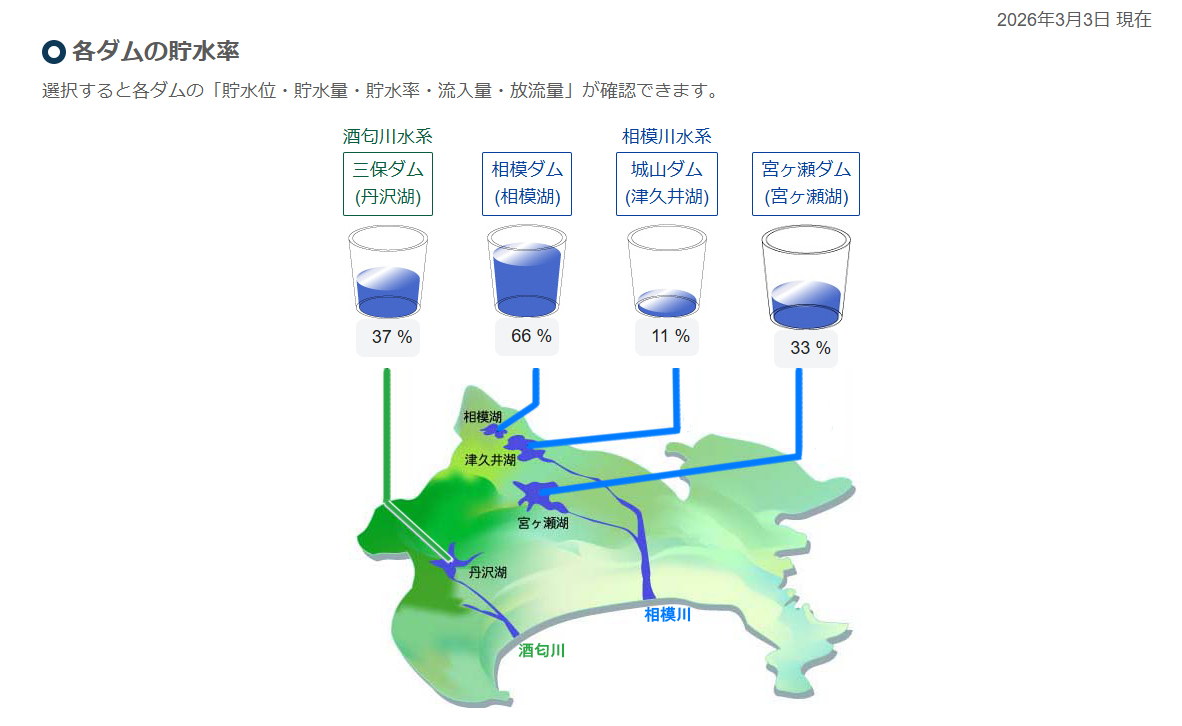 2026年3月3日 現在

各ダムの貯水率

選択すると各ダムの「貯水位・貯水量・貯水率・流入量・放流量」が確認できます。

酒匂川水系

三保ダム
(丹沢湖)

37 %

相模川水系

相模ダム
(相模湖)

66 %

城山ダム
(津久井湖)

11 %

宮ヶ瀬ダム
(宮ヶ瀬湖)

33 %

相模湖

津久井湖

宮ヶ瀬湖

丹沢湖

相模川

酒匂川